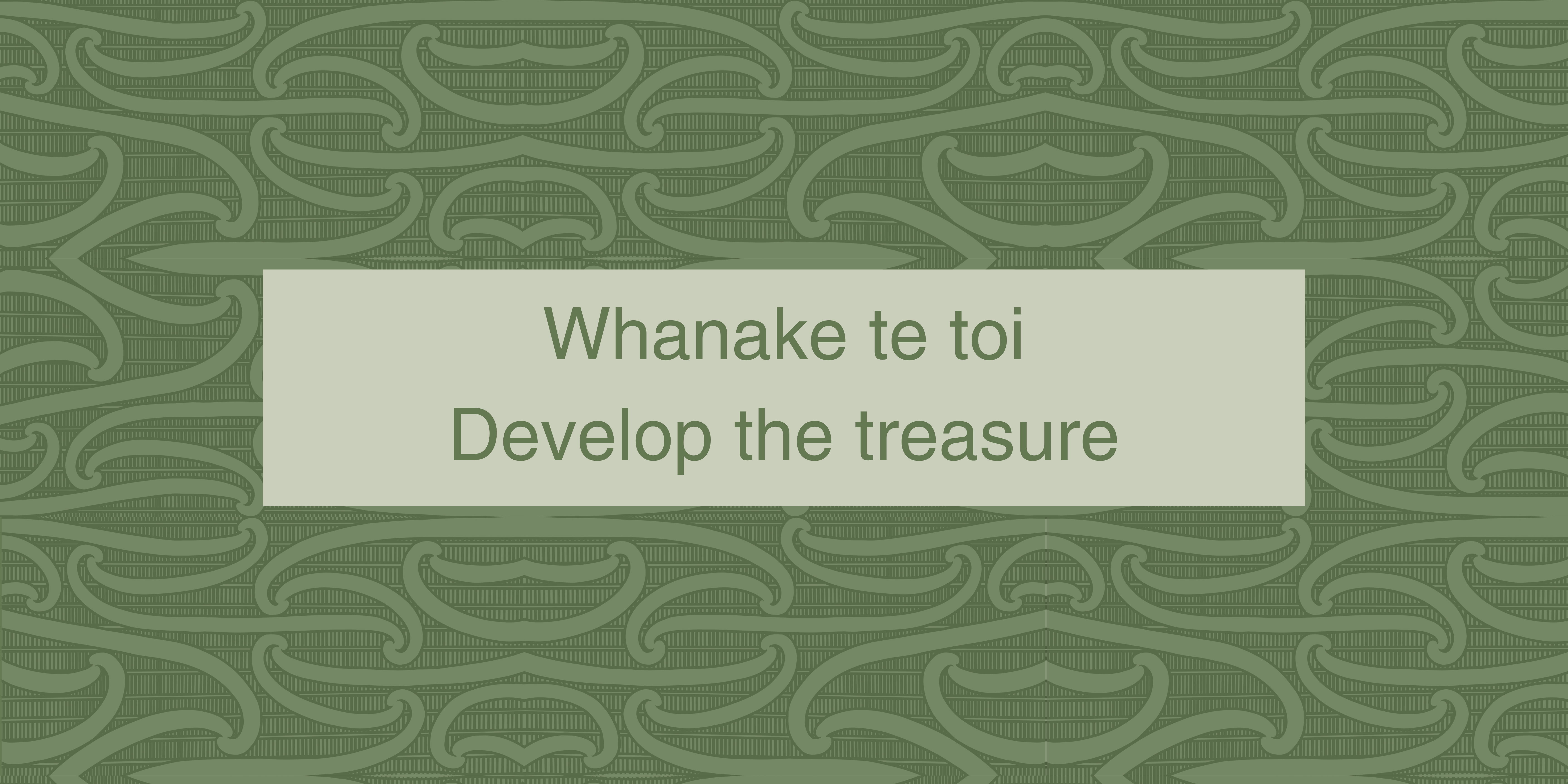 Whanake te toi
Develop the treasure